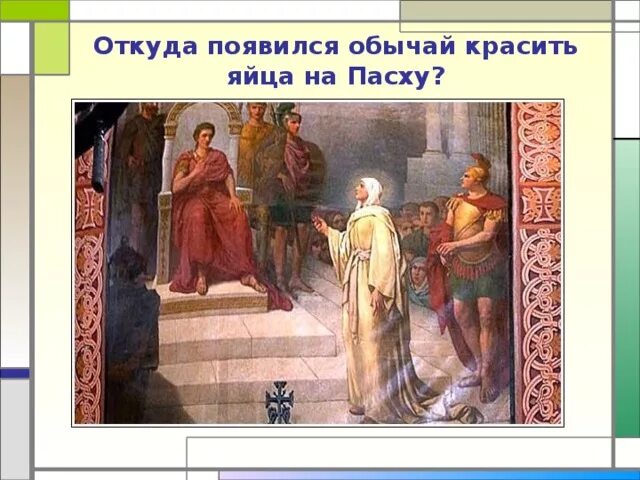 Откуда появился обычай красить яйца на Пасху?